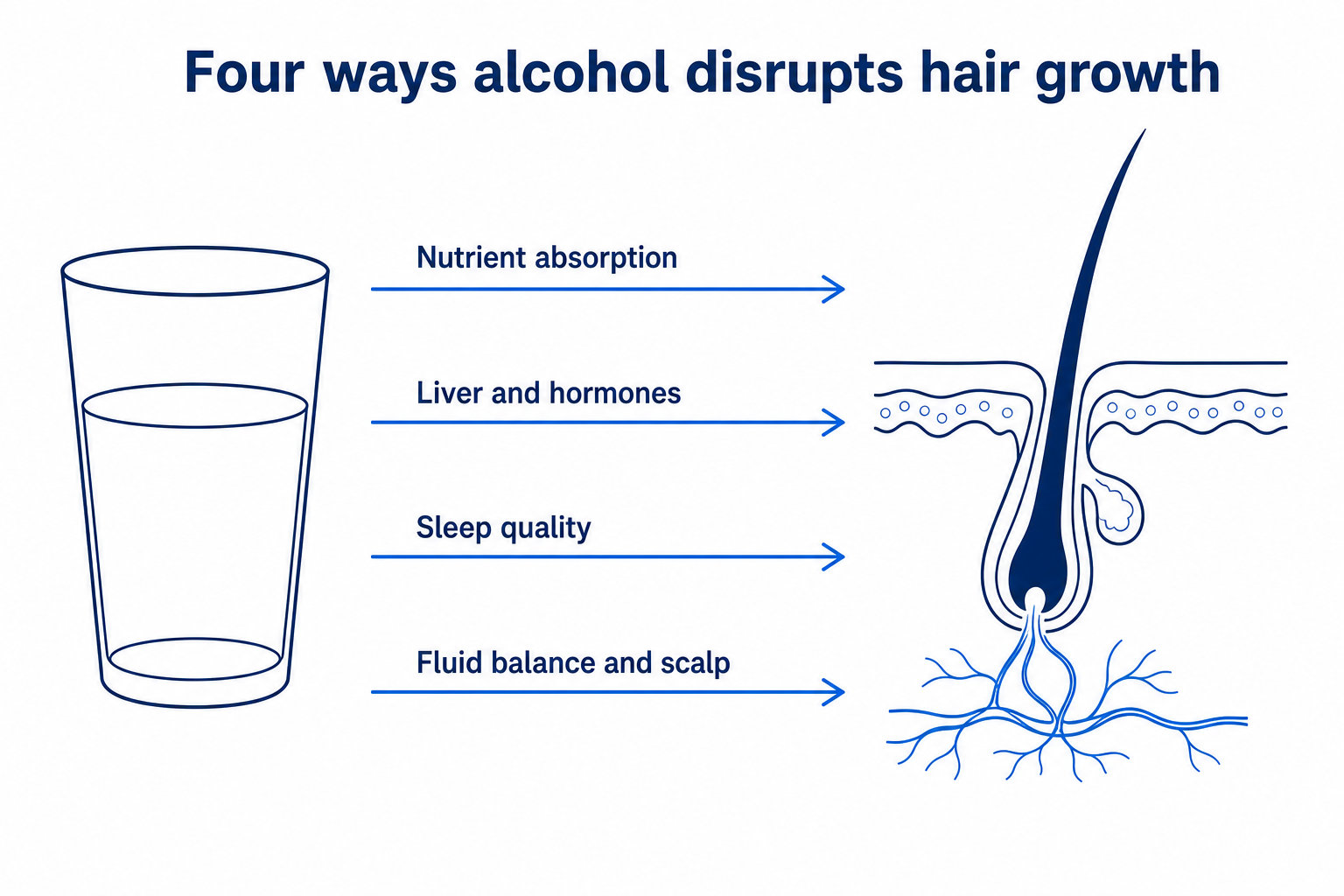 Four ways alcohol disrupts hair growth

Nutrient absorption

Liver and hormones

Sleep quality

Fluid balance and scalp